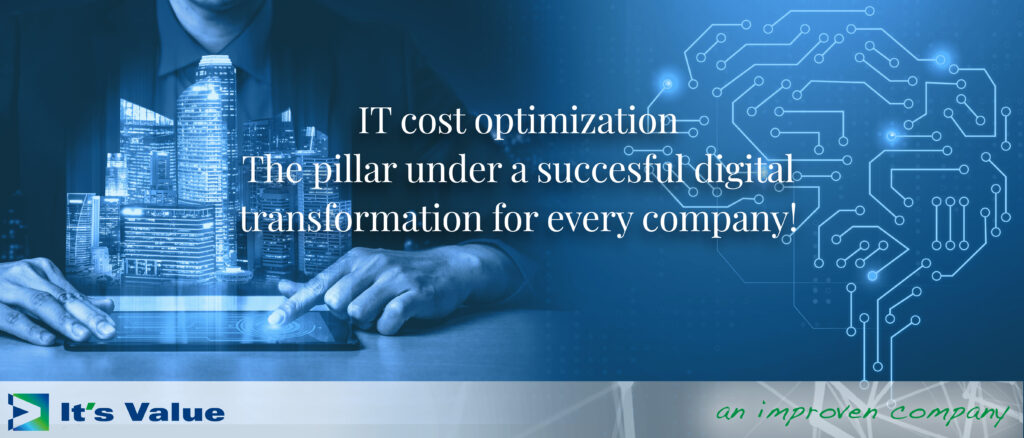 IT cost optimization
The pillar under a succesful digital transformation for every company!

It's Value

an improven company